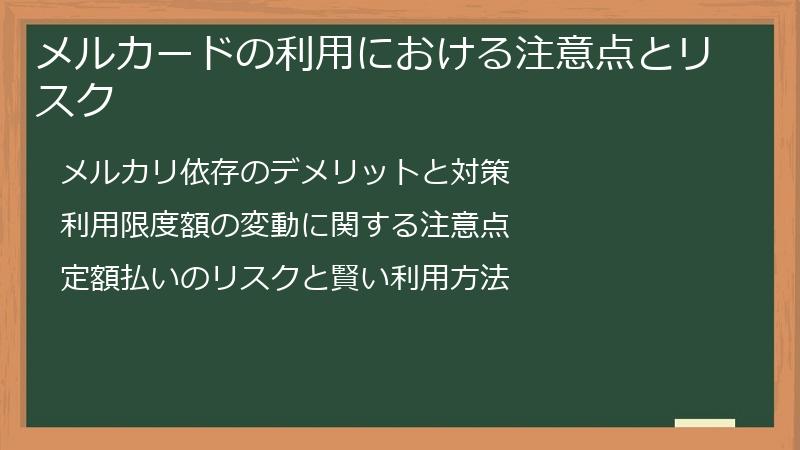 メルカードの利用における注意点とリスク

メルカリ依存のデメリットと対策

利用限度額の変動に関する注意点

定額払いのリスクと賢い利用方法